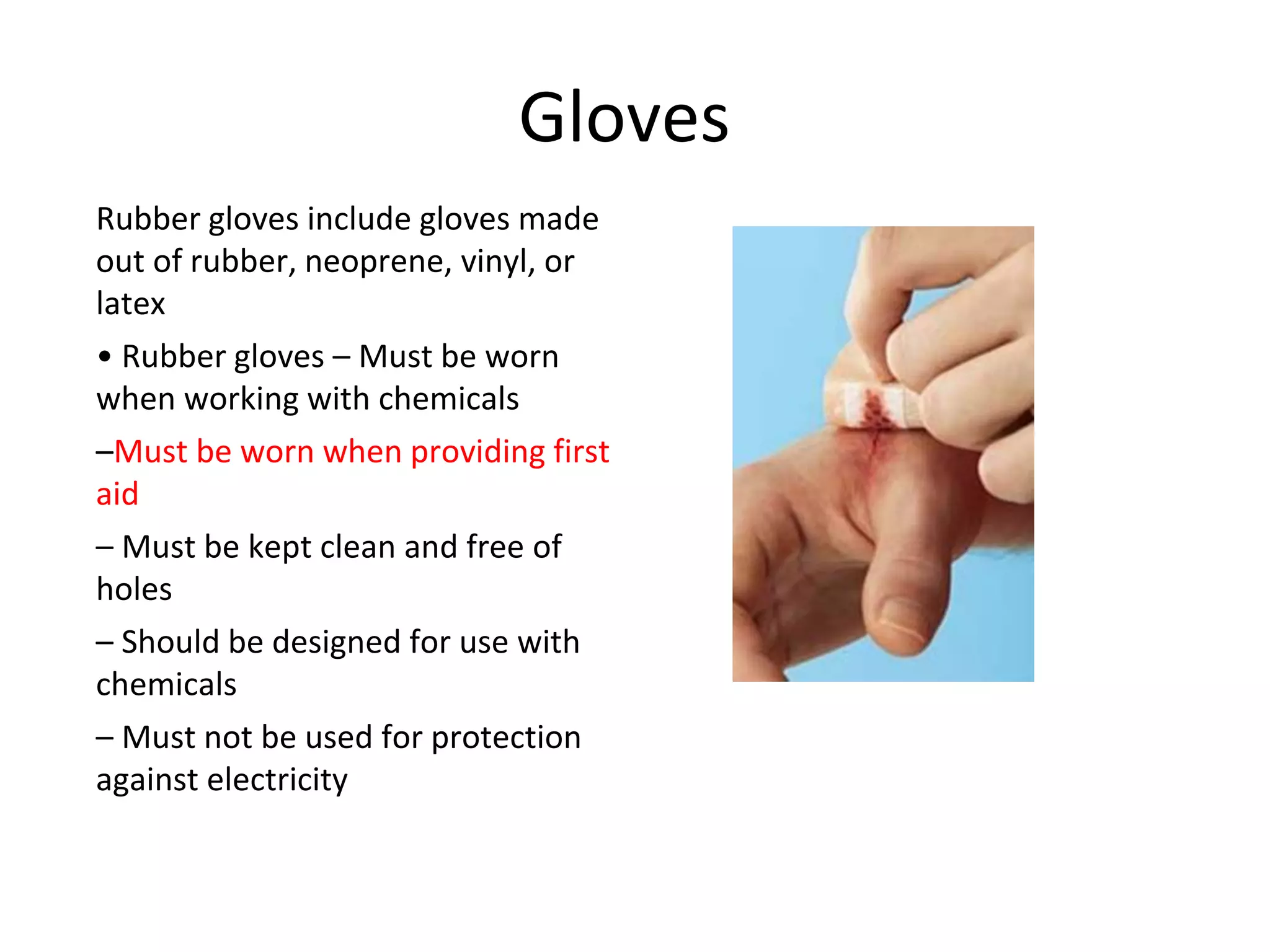 Gloves

Rubber gloves include gloves made out of rubber, neoprene, vinyl, or latex

• Rubber gloves – Must be worn when working with chemicals

–Must be worn when providing first aid

– Must be kept clean and free of holes

– Should be designed for use with chemicals

– Must not be used for protection against electricity